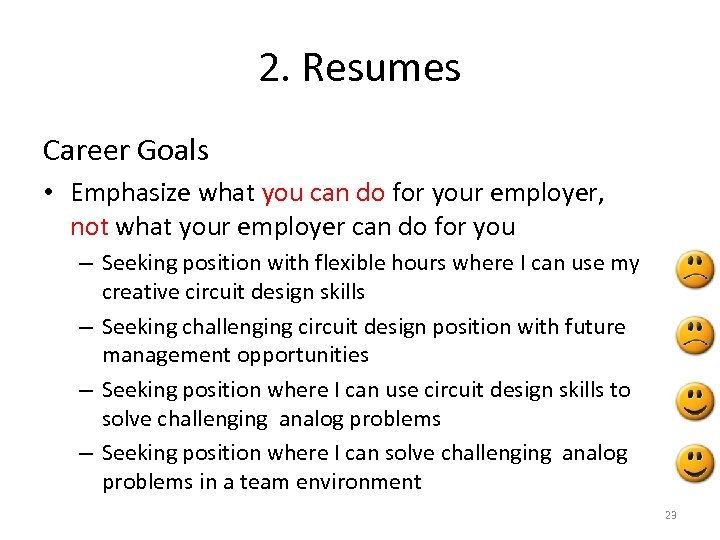 2. Resumes

Career Goals

• Emphasize what you can do for your employer, not what your employer can do for you

– Seeking position with flexible hours where I can use my creative circuit design skills

– Seeking challenging circuit design position with future management opportunities

– Seeking position where I can use circuit design skills to solve challenging analog problems

– Seeking position where I can solve challenging analog problems in a team environment

23